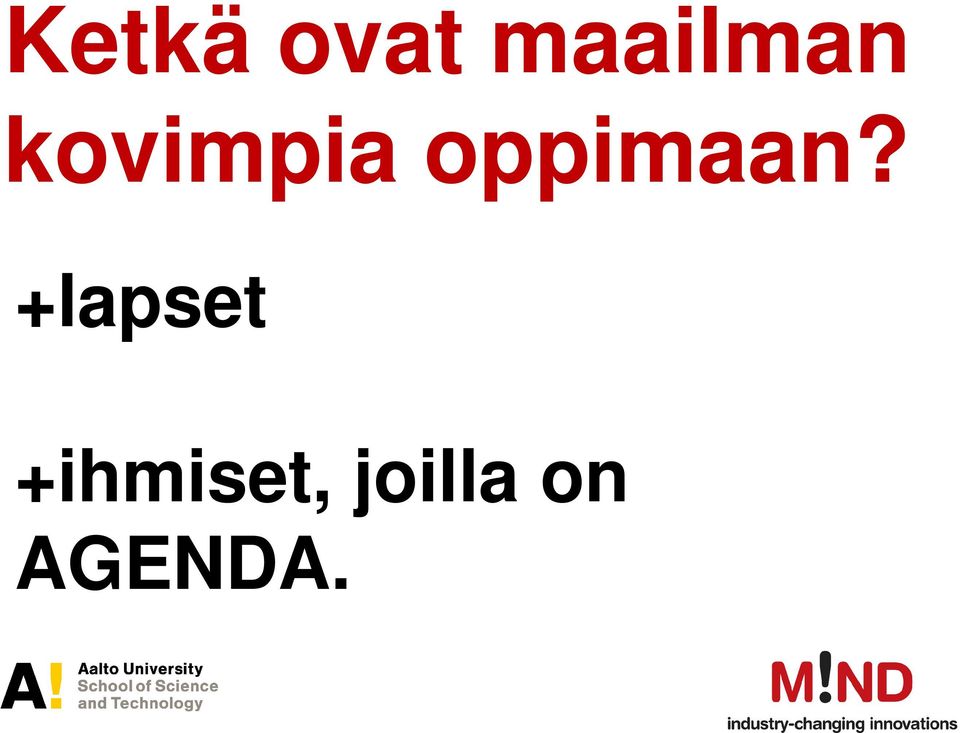 Ketkä ovat maailman kovimpia oppimaan?

+lapset

+ihmiset, joilla on AGENDA.

A! Aalto University School of Science and Technology

M!ND
industry-changing innovations